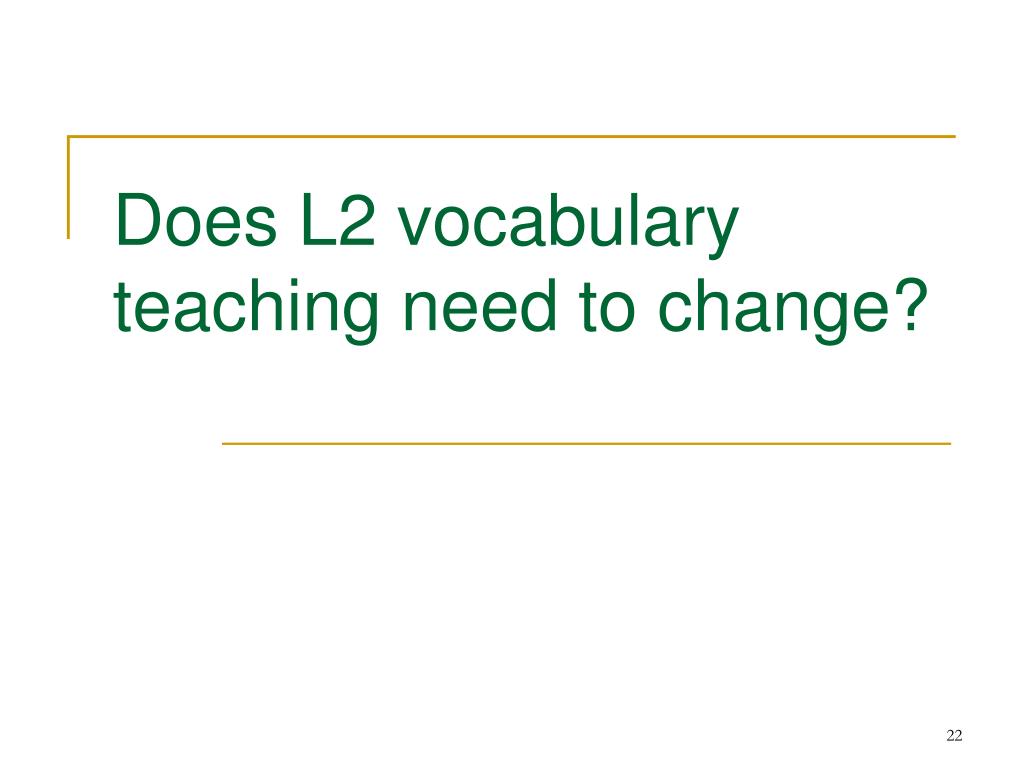 Does L2 vocabulary teaching need to change?

22